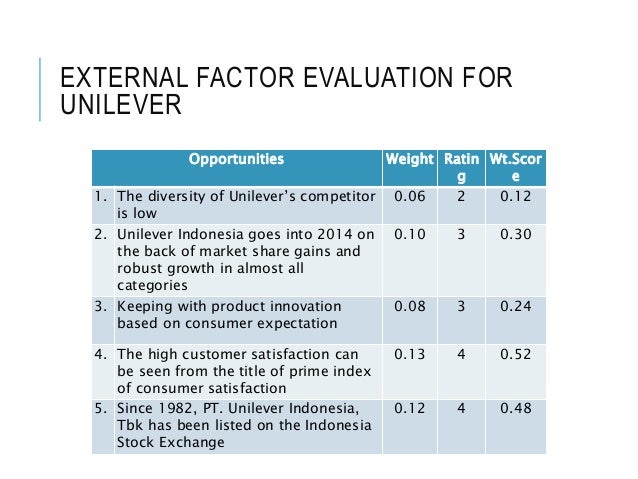 EXTERNAL FACTOR EVALUATION FOR UNILEVER

| | Opportunities | Weight | Rating | Wt.Score |
|---|---|---|---|---|
| 1. | The diversity of Unilever's competitor is low | 0.06 | 2 | 0.12 |
| 2. | Unilever Indonesia goes into 2014 on the back of market share gains and robust growth in almost all categories | 0.10 | 3 | 0.30 |
| 3. | Keeping with product innovation based on consumer expectation | 0.08 | 3 | 0.24 |
| 4. | The high customer satisfaction can be seen from the title of prime index of consumer satisfaction | 0.13 | 4 | 0.52 |
| 5. | Since 1982, PT. Unilever Indonesia, Tbk has been listed on the Indonesia Stock Exchange | 0.12 | 4 | 0.48 |